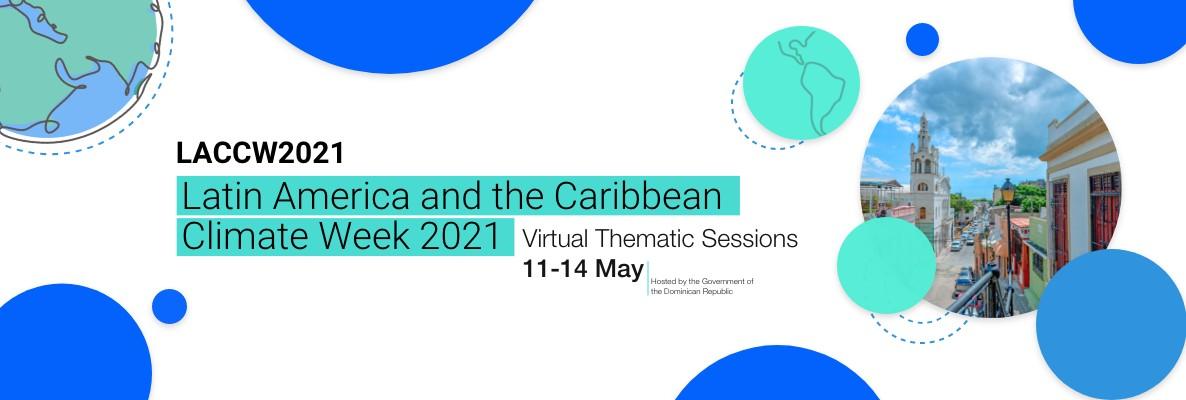 LACCW2021

Latin America and the Caribbean Climate Week 2021

Virtual Thematic Sessions

11-14 May

Hosted by the Government of the Dominican Republic